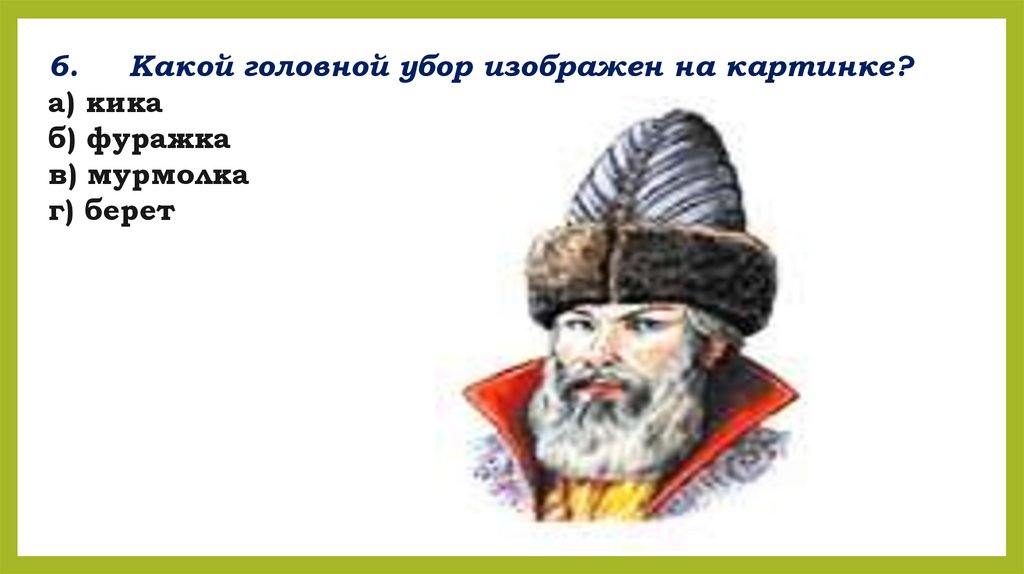 6. Какой головной убор изображен на картинке?
а) кика
б) фуражка
в) мурмолка
г) берет